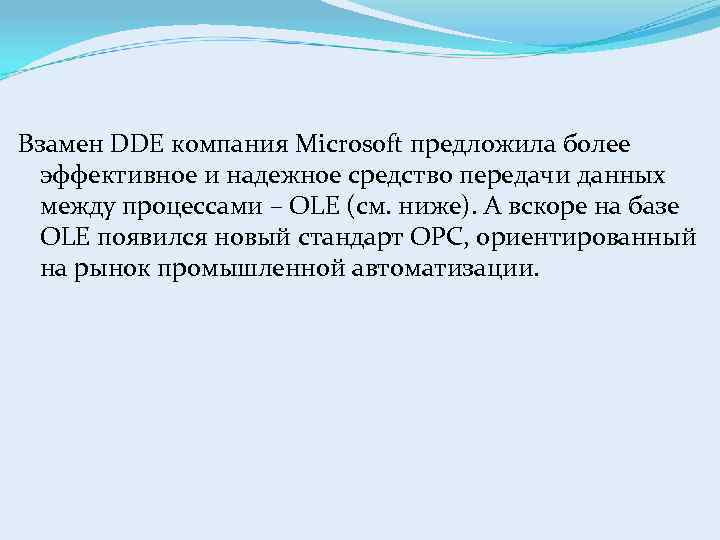 Взамен DDE компания Microsoft предложила более эффективное и надежное средство передачи данных между процессами – OLE (см. ниже). А вскоре на базе OLE появился новый стандарт OPC, ориентированный на рынок промышленной автоматизации.